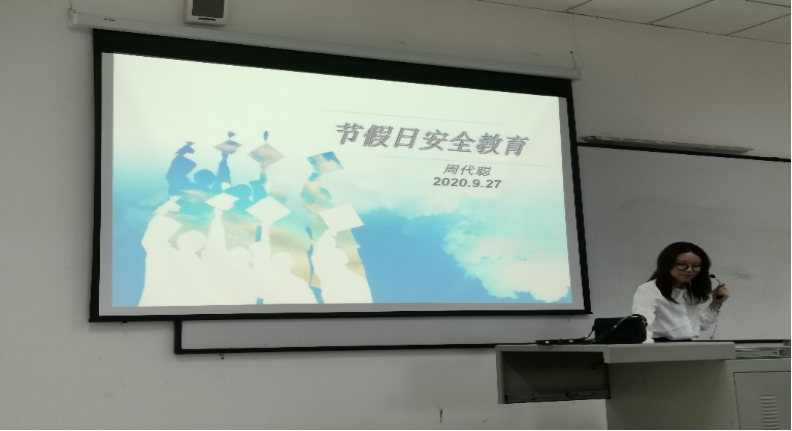 节假日安全教育

周代聪
2020.9.27